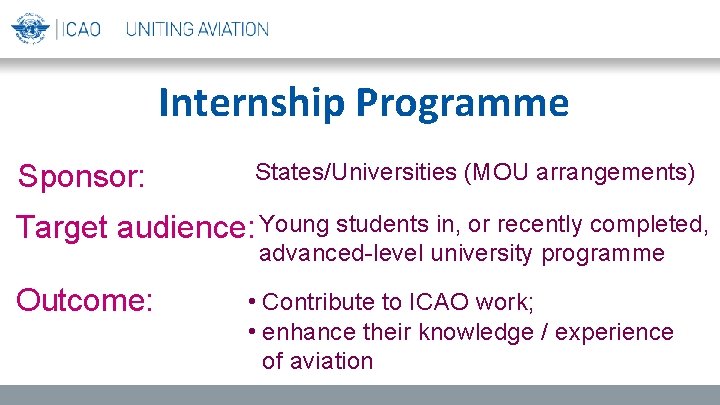 ICAO UNITING AVIATION

Internship Programme

Sponsor: States/Universities (MOU arrangements)

Target audience: Young students in, or recently completed, advanced-level university programme

Outcome:
• Contribute to ICAO work;
• enhance their knowledge / experience of aviation